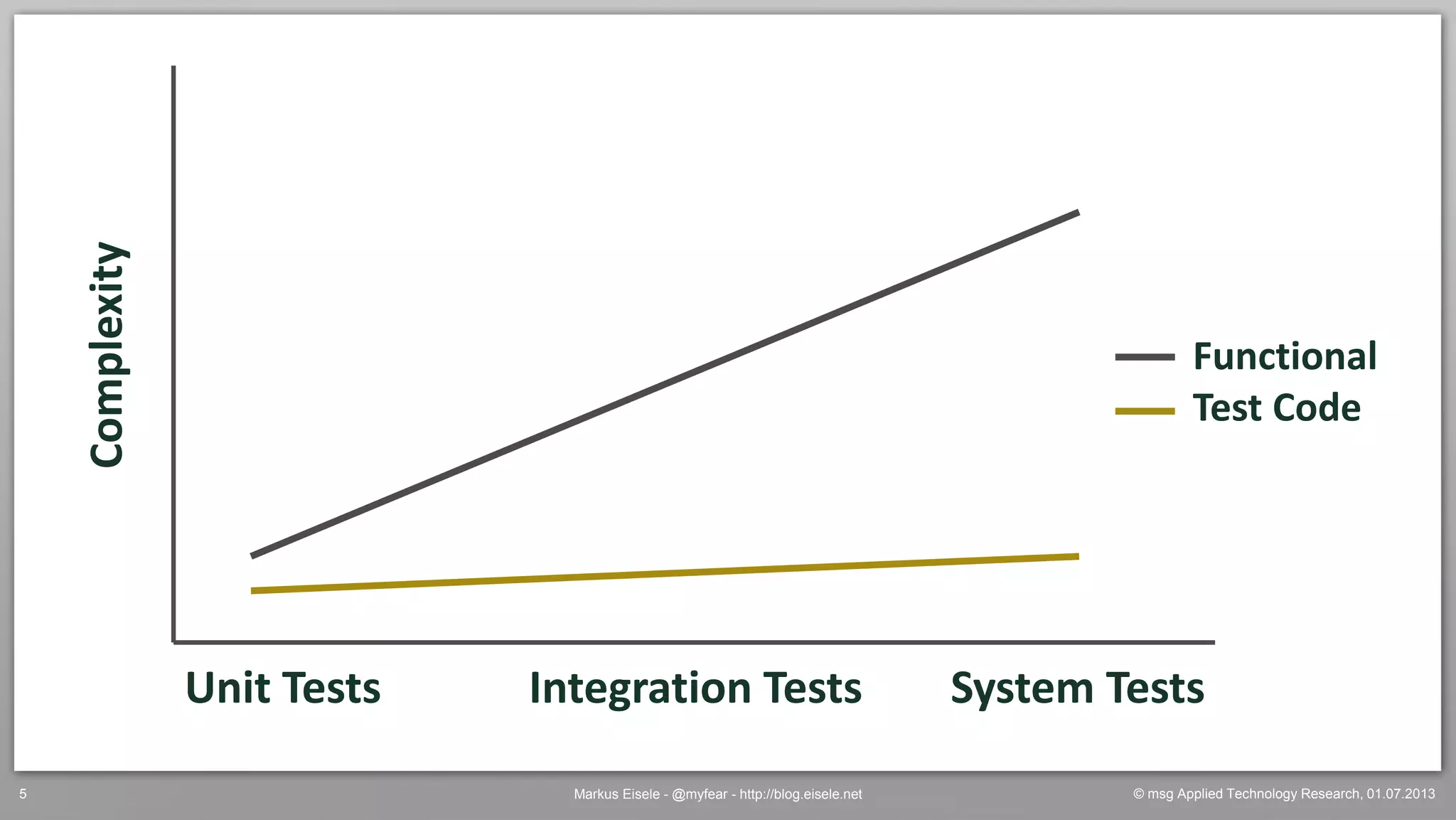 Complexity

Functional
Test Code

Unit Tests
Integration Tests
System Tests

5
Markus Eisele - @myfear - http://blog.eisele.net
© msg Applied Technology Research, 01.07.2013